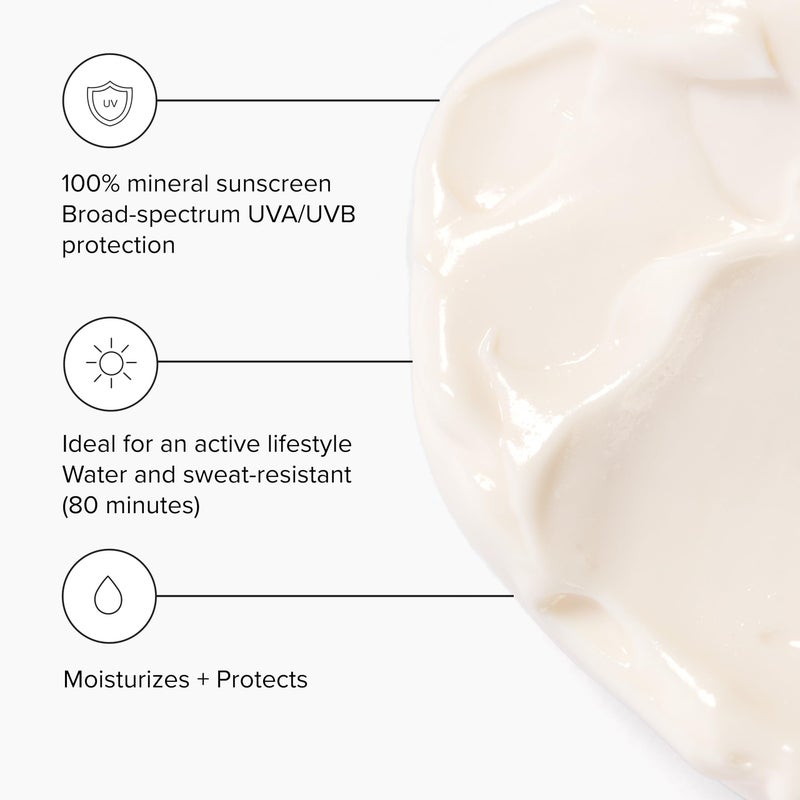 UV

100% mineral sunscreen
Broad-spectrum UVA/UVB
protection

Ideal for an active lifestyle
Water and sweat-resistant
(80 minutes)

Moisturizes + Protects